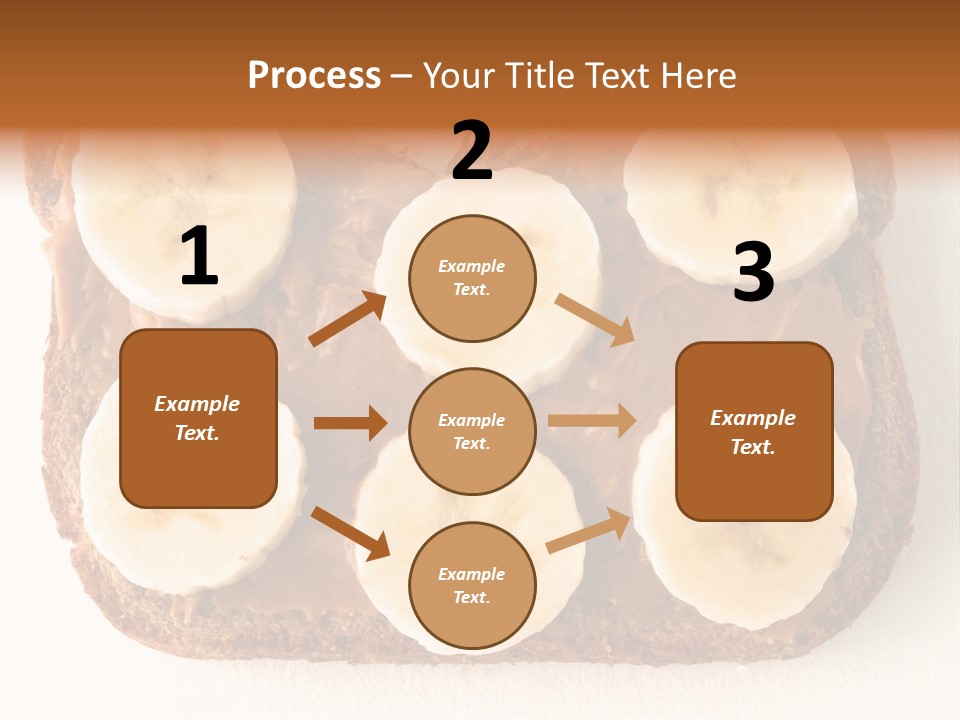 Process – Your Title Text Here

1

Example Text.

2

Example Text.

Example Text.

Example Text.

3

Example Text.